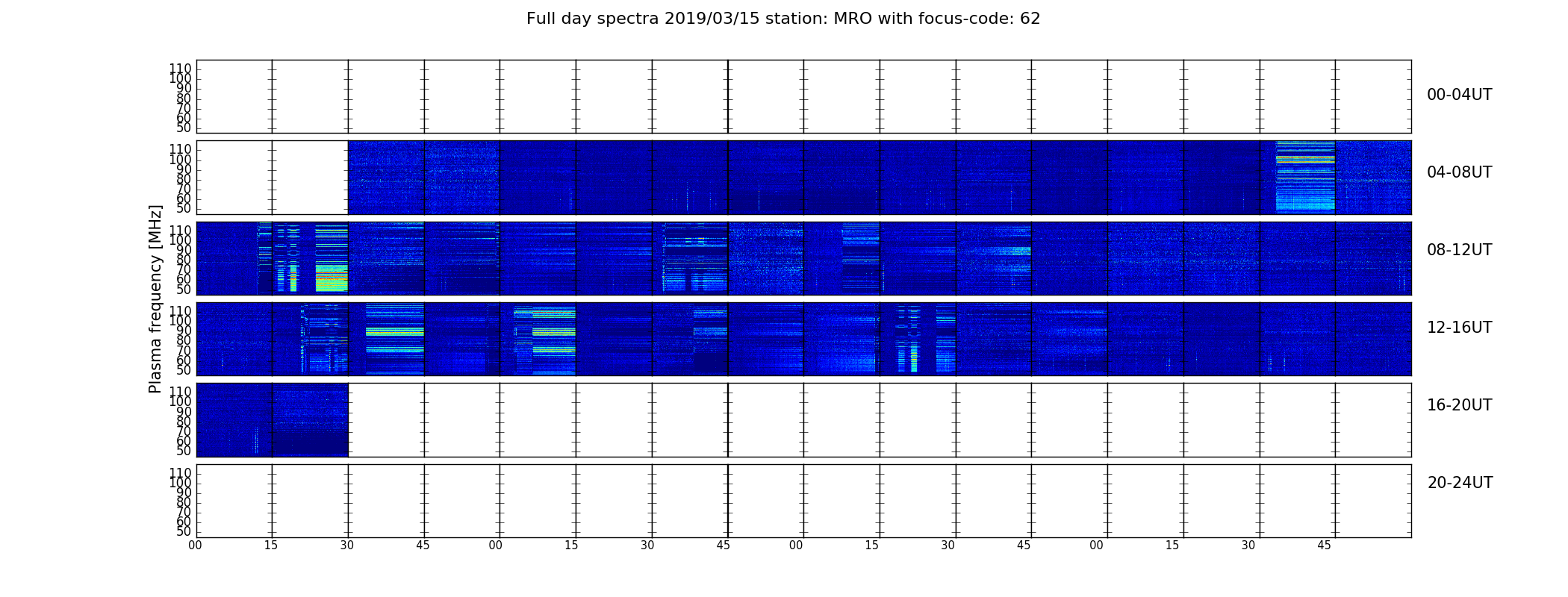 Full day spectra 2019/03/15 station: MRO with focus-code: 62

Plasma frequency [MHz]

110
100
90
80
70
60
50

00-04UT

110
100
90
80
70
60
50

04-08UT

110
100
90
80
70
60
50

08-12UT

110
100
90
80
70
60
50

12-16UT

110
100
90
80
70
60
50

16-20UT

110
100
90
80
70
60
50

20-24UT

00 15 30 45 00 15 30 45 00 15 30 45 00 15 30 45